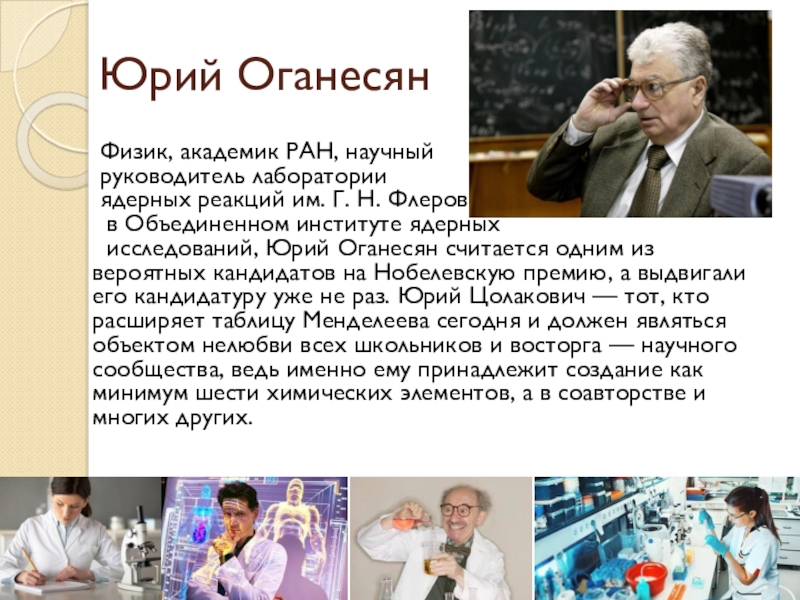 Юрий Оганесян

Физик, академик РАН, научный руководитель лаборатории ядерных реакций им. Г. Н. Флерова в Объединенном институте ядерных исследований, Юрий Оганесян считается одним из вероятных кандидатов на Нобелевскую премию, а выдвигали его кандидатуру уже не раз. Юрий Цолакович — тот, кто расширяет таблицу Менделеева сегодня и должен являться объектом нелюбви всех школьников и восторга — научного сообщества, ведь именно ему принадлежит создание как минимум шести химических элементов, а в соавторстве и многих других.